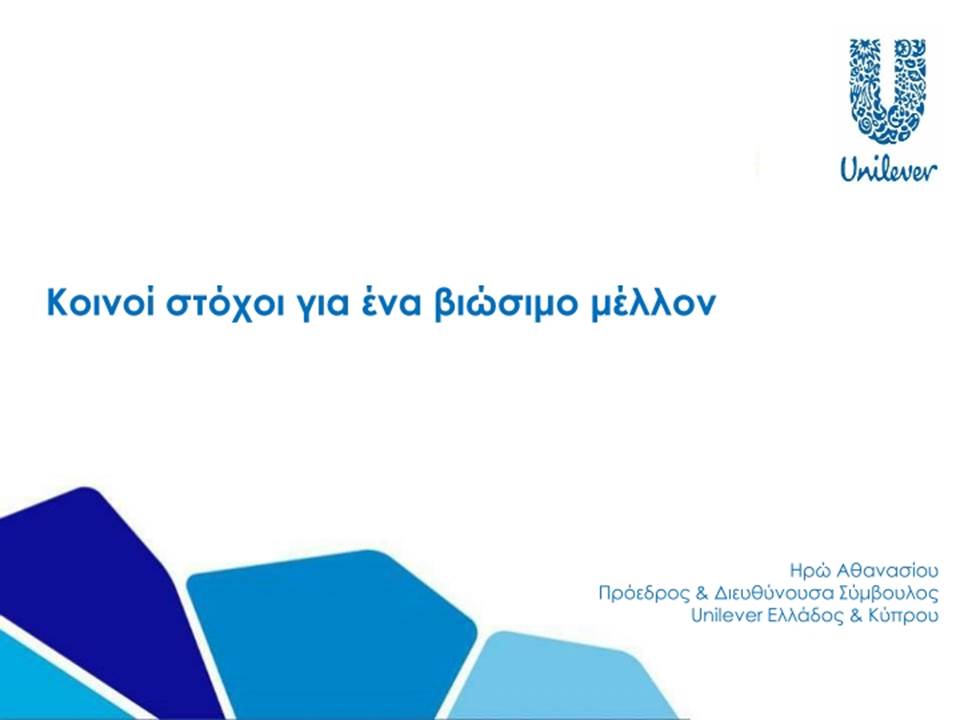 Unilever

Κοινοί στόχοι για ένα βιώσιμο μέλλον

Ηρώ Αθανασίου
Πρόεδρος & Διευθύνουσα Σύμβουλος
Unilever Ελλάδος & Κύπρου